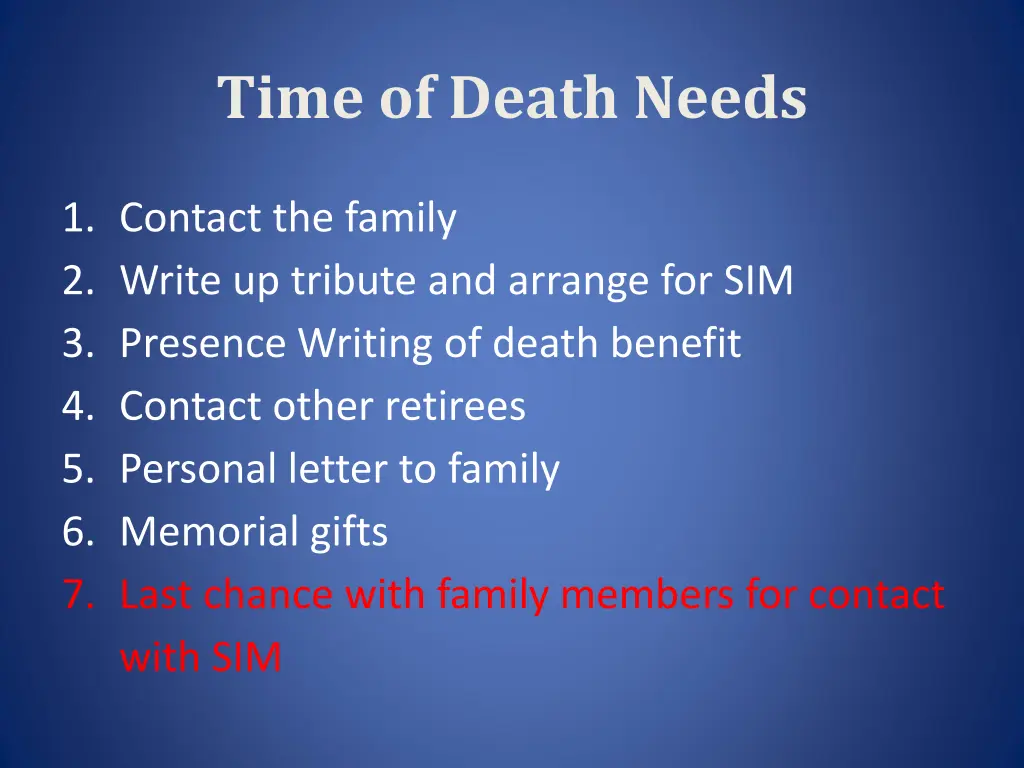 Time of Death Needs

1. Contact the family
2. Write up tribute and arrange for SIM
3. Presence Writing of death benefit
4. Contact other retirees
5. Personal letter to family
6. Memorial gifts
7. Last chance with family members for contact with SIM